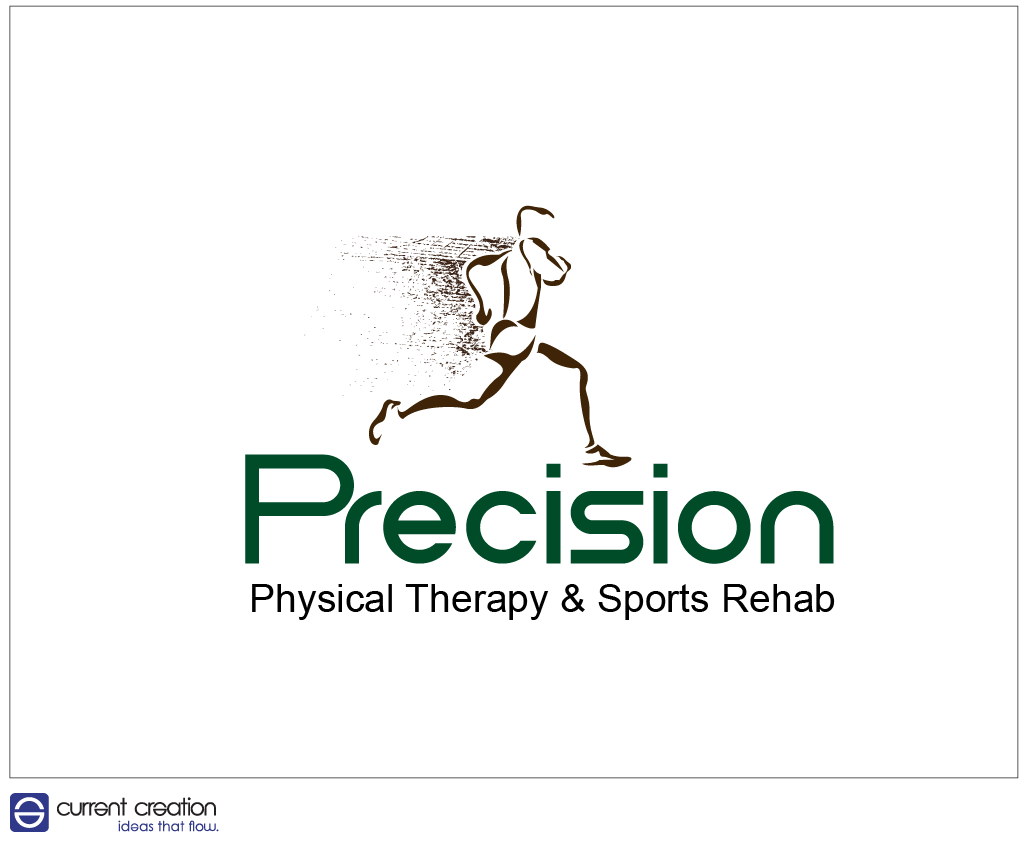 Precision
Physical Therapy & Sports Rehab

current creation
ideas that flow.